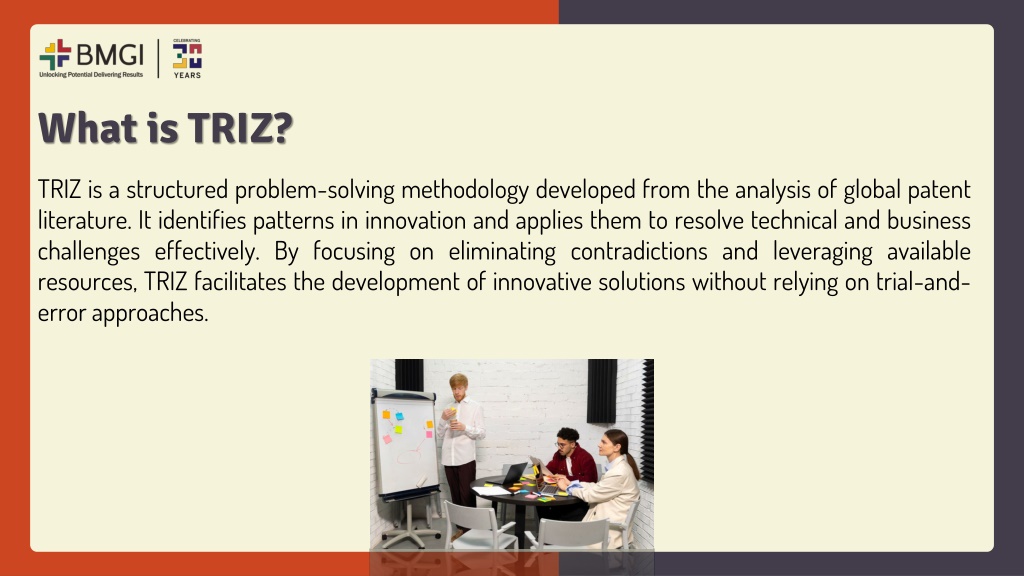 BMGI
Unlocking Potential Delivering Results
CELEBRATING 30 YEARS

What is TRIZ?

TRIZ is a structured problem-solving methodology developed from the analysis of global patent literature. It identifies patterns in innovation and applies them to resolve technical and business challenges effectively. By focusing on eliminating contradictions and leveraging available resources, TRIZ facilitates the development of innovative solutions without relying on trial-and-error approaches.